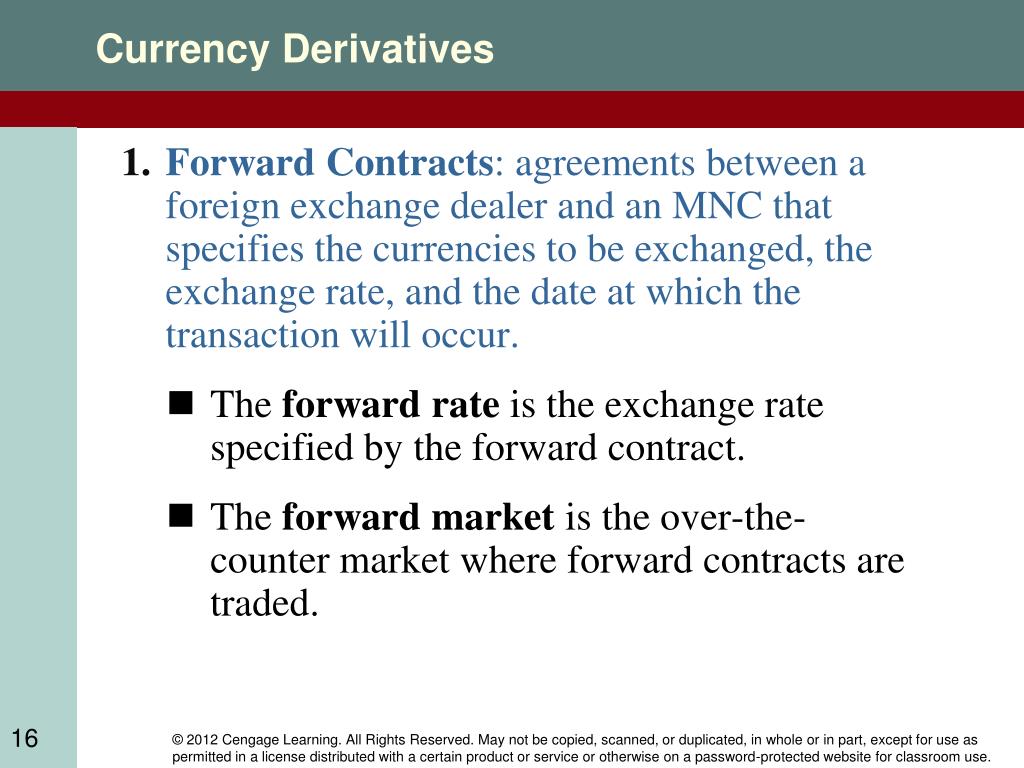 Currency Derivatives

1. Forward Contracts: agreements between a foreign exchange dealer and an MNC that specifies the currencies to be exchanged, the exchange rate, and the date at which the transaction will occur.

■ The forward rate is the exchange rate specified by the forward contract.

■ The forward market is the over-the-counter market where forward contracts are traded.

16

© 2012 Cengage Learning. All Rights Reserved. May not be copied, scanned, or duplicated, in whole or in part, except for use as permitted in a license distributed with a certain product or service or otherwise on a password-protected website for classroom use.